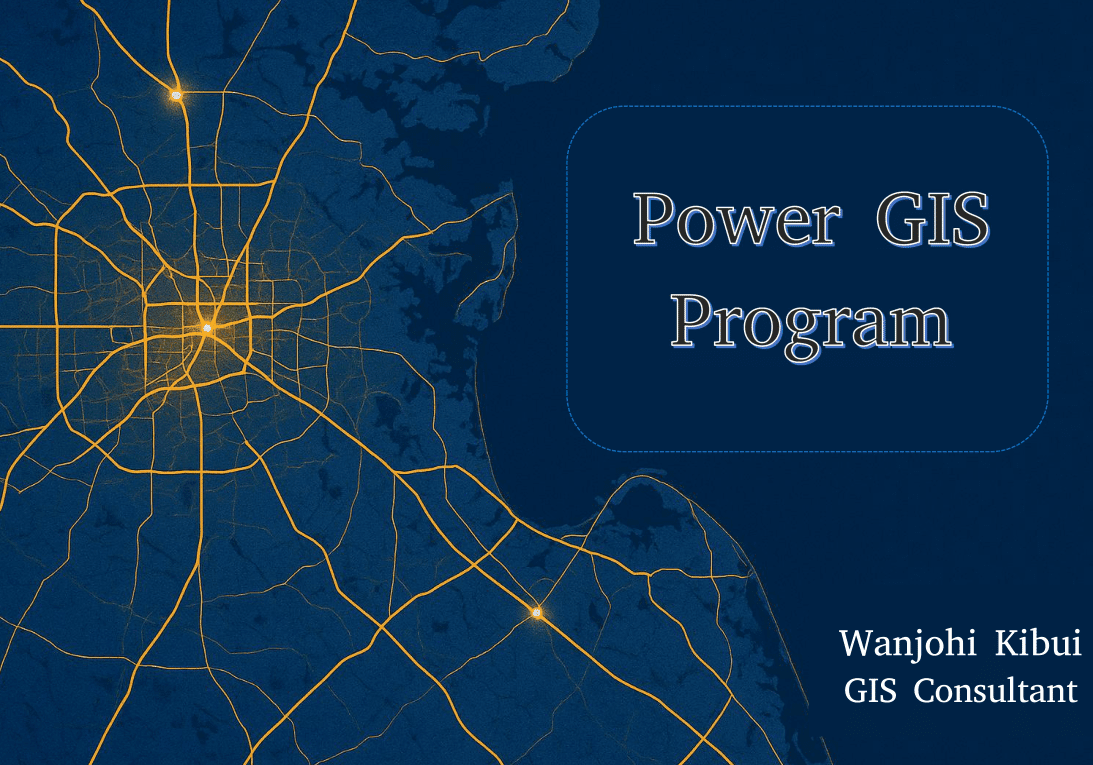 Power GIS Program

Wanjohi Kibui
GIS Consultant